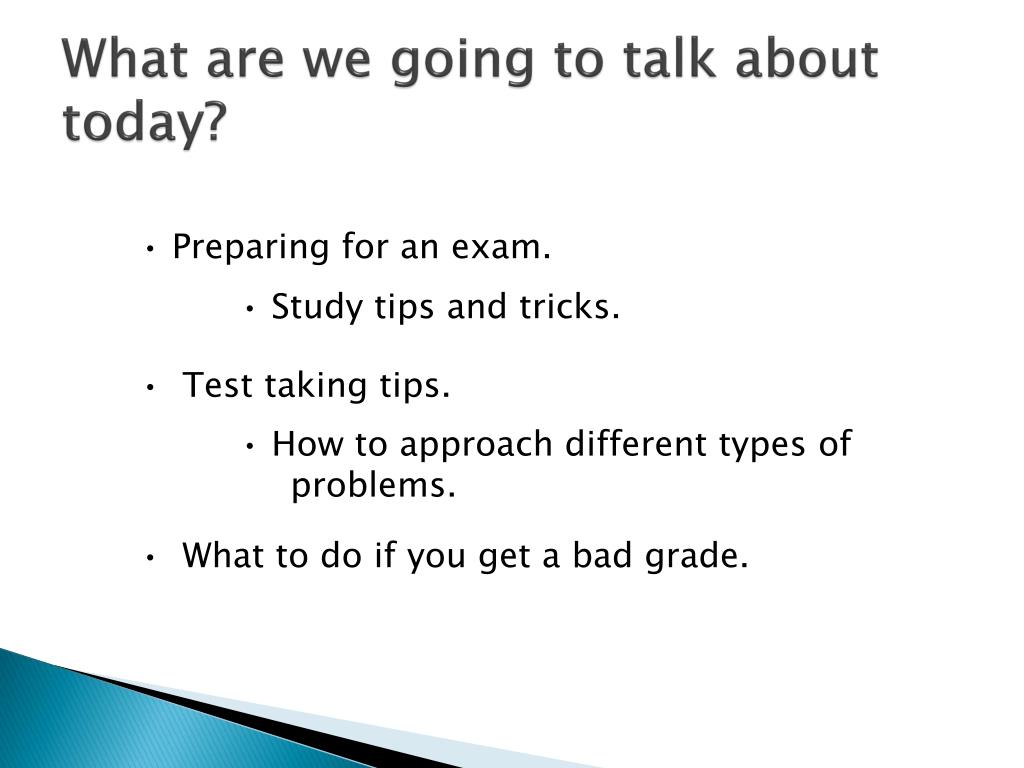 What are we going to talk about today?

• Preparing for an exam.

• Study tips and tricks.

• Test taking tips.

• How to approach different types of problems.

• What to do if you get a bad grade.